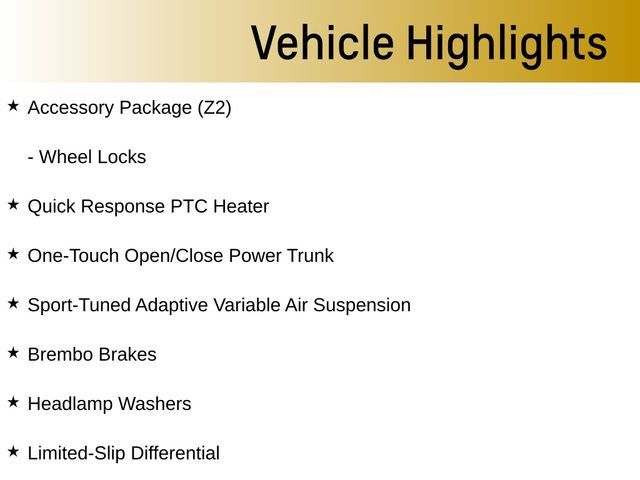 Vehicle Highlights

★ Accessory Package (Z2)

- Wheel Locks

★ Quick Response PTC Heater

★ One-Touch Open/Close Power Trunk

★ Sport-Tuned Adaptive Variable Air Suspension

★ Brembo Brakes

★ Headlamp Washers

★ Limited-Slip Differential